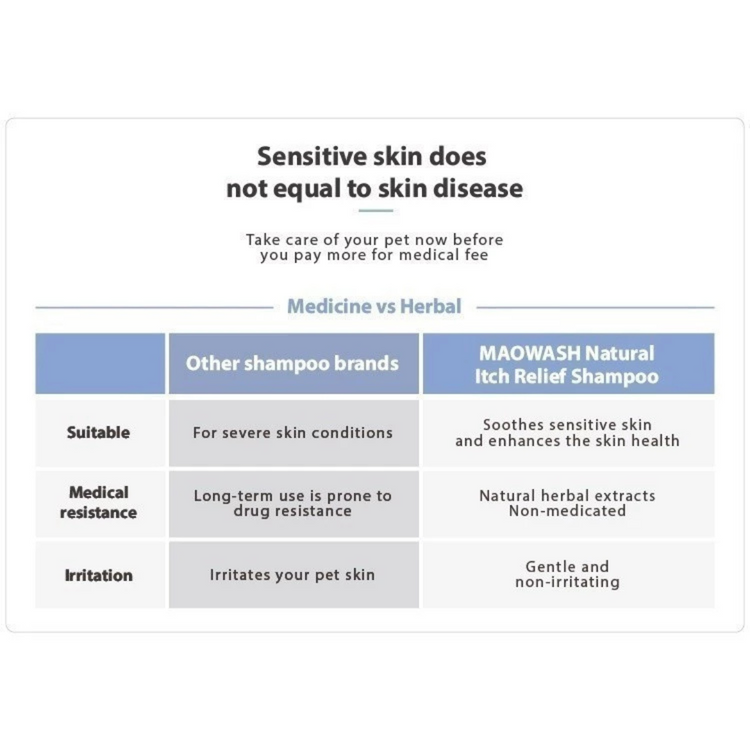 Sensitive skin does not equal to skin disease

Take care of your pet now before you pay more for medical fee

Medicine vs Herbal

| | Other shampoo brands | MAOWASH Natural Itch Relief Shampoo |
|---|---|---|
| Suitable | For severe skin conditions | Soothes sensitive skin and enhances the skin health |
| Medical resistance | Long-term use is prone to drug resistance | Natural herbal extracts Non-medicated |
| Irritation | Irritates your pet skin | Gentle and non-irritating |